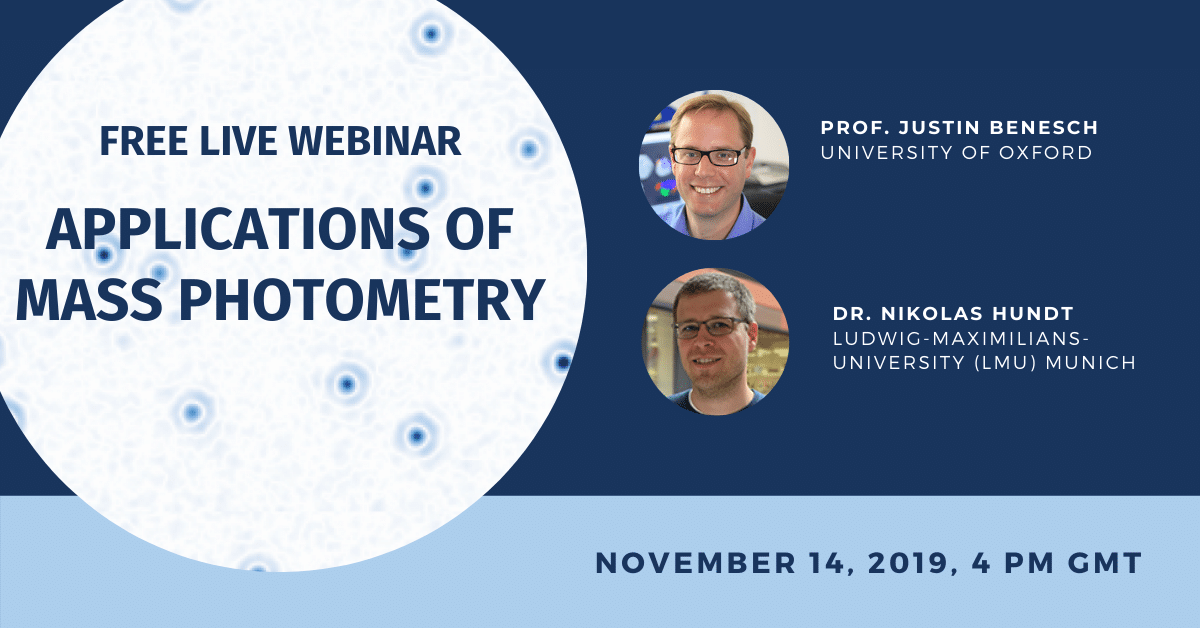 FREE LIVE WEBINAR

APPLICATIONS OF MASS PHOTOMETRY

PROF. JUSTIN BENESCH
UNIVERSITY OF OXFORD

DR. NIKOLAS HUNDT
LUDWIG-MAXIMILIANS-UNIVERSITY (LMU) MUNICH

NOVEMBER 14, 2019, 4 PM GMT